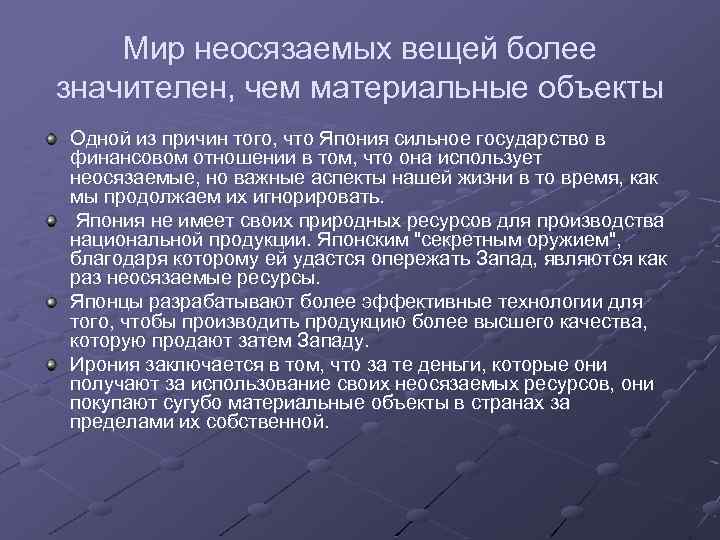 Мир неосязаемых вещей более значителен, чем материальные объекты

Одной из причин того, что Япония сильное государство в финансовом отношении в том, что она использует неосязаемые, но важные аспекты нашей жизни в то время, как мы продолжаем их игнорировать.

Япония не имеет своих природных ресурсов для производства национальной продукции. Японским "секретным оружием", благодаря которому ей удастся опережать Запад, являются как раз неосязаемые ресурсы.

Японцы разрабатывают более эффективные технологии для того, чтобы производить продукцию более высшего качества, которую продают затем Западу.

Ирония заключается в том, что за те деньги, которые они получают за использование своих неосязаемых ресурсов, они покупают сугубо материальные объекты в странах за пределами их собственной.